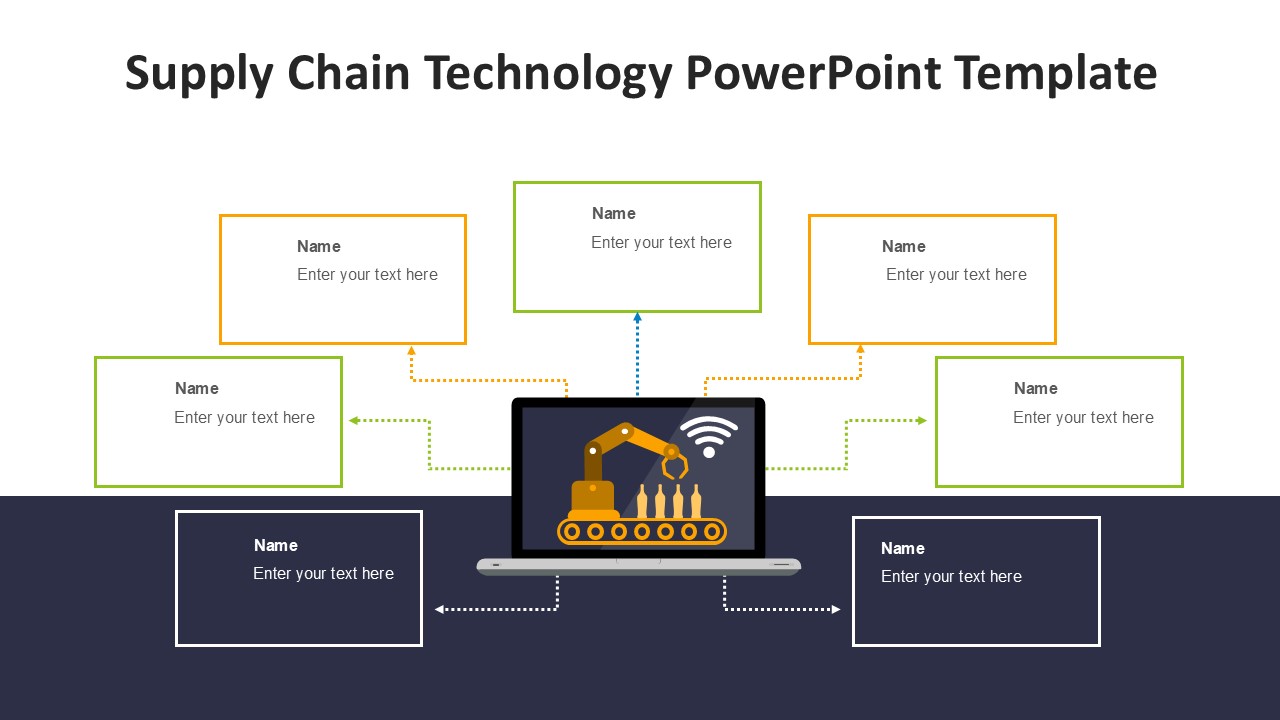 Supply Chain Technology PowerPoint Template

Name
Enter your text here

Name
Enter your text here

Name
Enter your text here

Name
Enter your text here

Name
Enter your text here

Name
Enter your text here

Name
Enter your text here